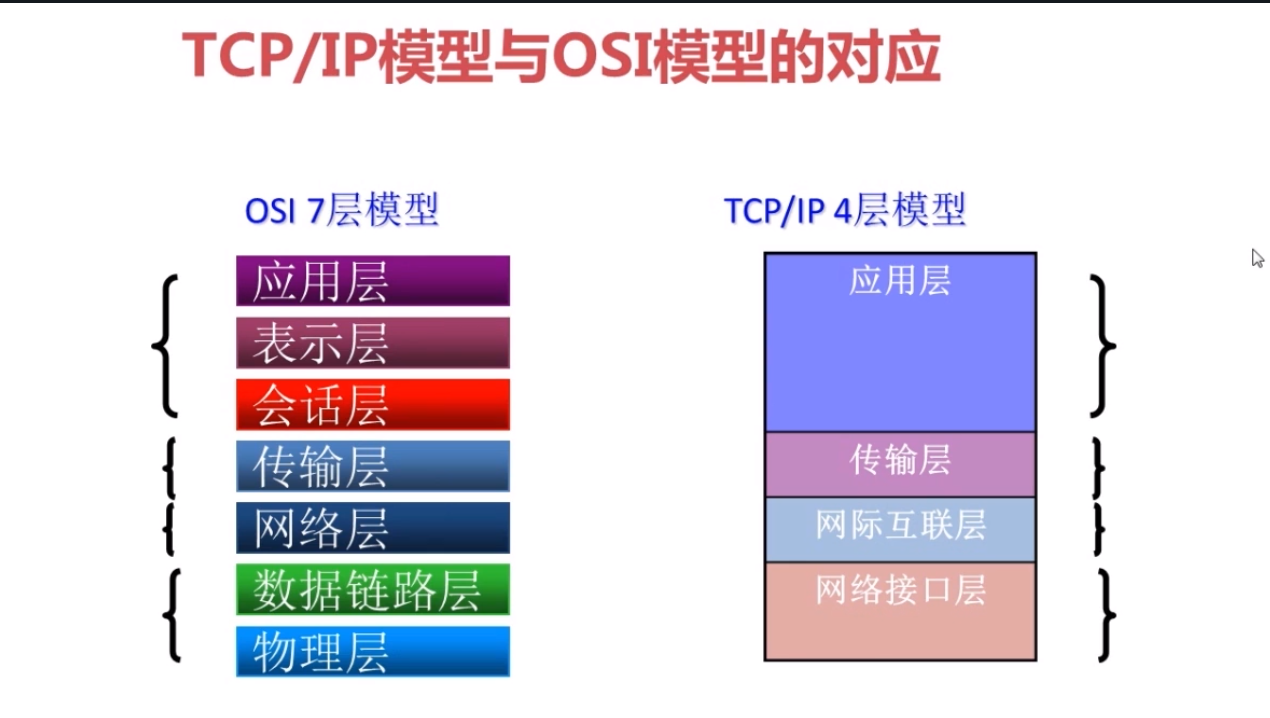 TCP/IP模型与OSI模型的对应

OSI 7层模型

应用层
表示层
会话层
传输层
网络层
数据链路层
物理层

TCP/IP 4层模型

应用层
传输层
网际互联层
网络接口层